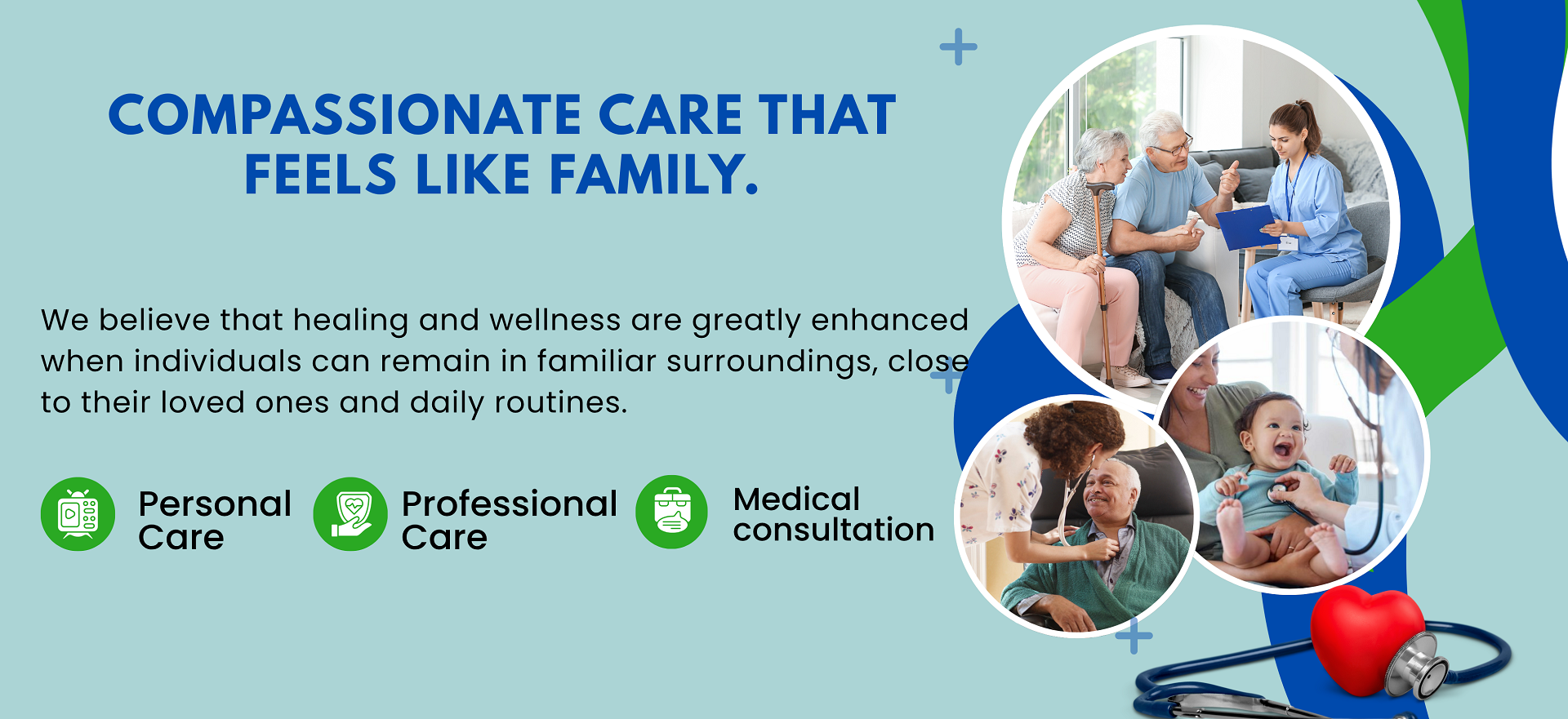 COMPASSIONATE CARE THAT FEELS LIKE FAMILY.

We believe that healing and wellness are greatly enhanced when individuals can remain in familiar surroundings, close to their loved ones and daily routines.

Personal Care

Professional Care

Medical consultation